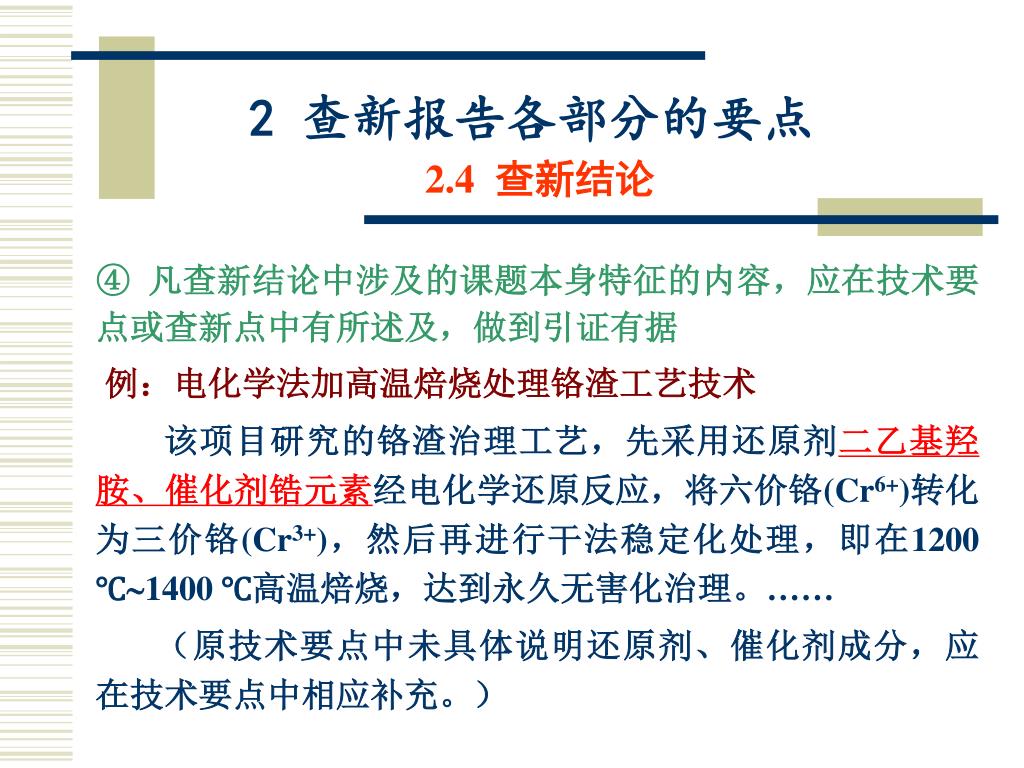 2 查新报告各部分的要点

2.4 查新结论

④ 凡查新结论中涉及的课题本身特征的内容，应在技术要点或查新点中有所述及，做到引证有据

例：电化学法加高温焙烧处理铬渣工艺技术

该项目研究的铬渣治理工艺，先采用还原剂二乙基羟胺、催化剂锆元素经电化学还原反应，将六价铬($Cr^{6+}$)转化为三价铬($Cr^{3+}$)，然后再进行干法稳定化处理，即在1200 ℃~1400 ℃高温焙烧，达到永久无害化治理。……

（原技术要点中未具体说明还原剂、催化剂成分，应在技术要点中相应补充。）